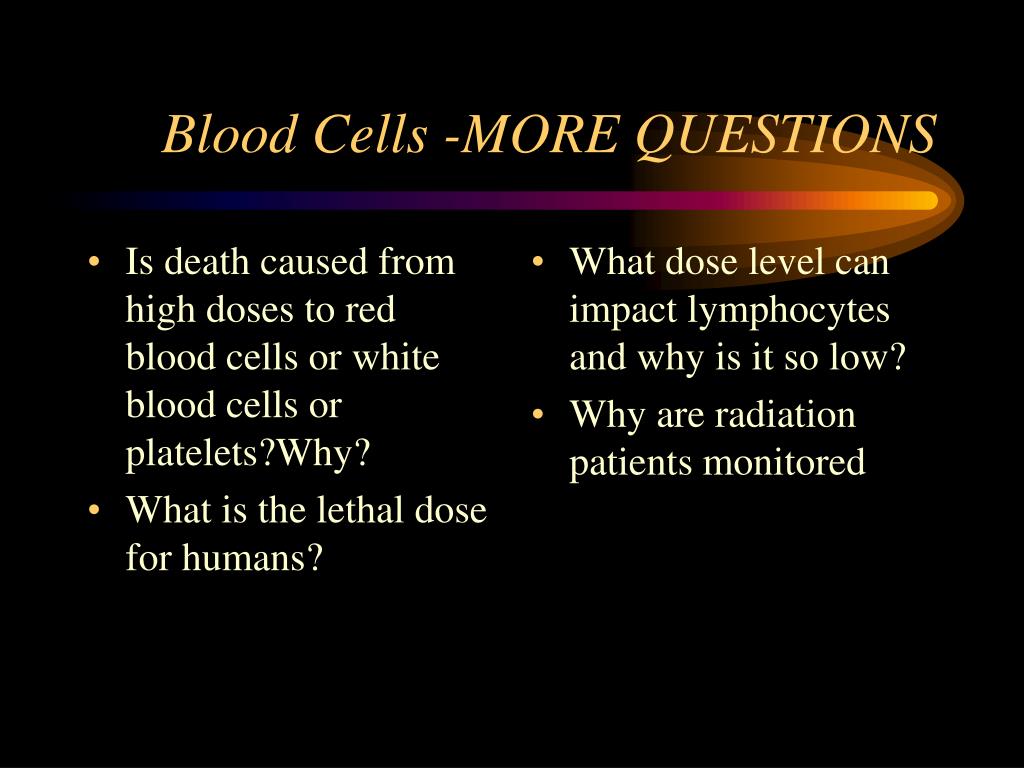 Blood Cells -MORE QUESTIONS

• Is death caused from high doses to red blood cells or white blood cells or platelets?Why?
• What is the lethal dose for humans?

• What dose level can impact lymphocytes and why is it so low?
• Why are radiation patients monitored